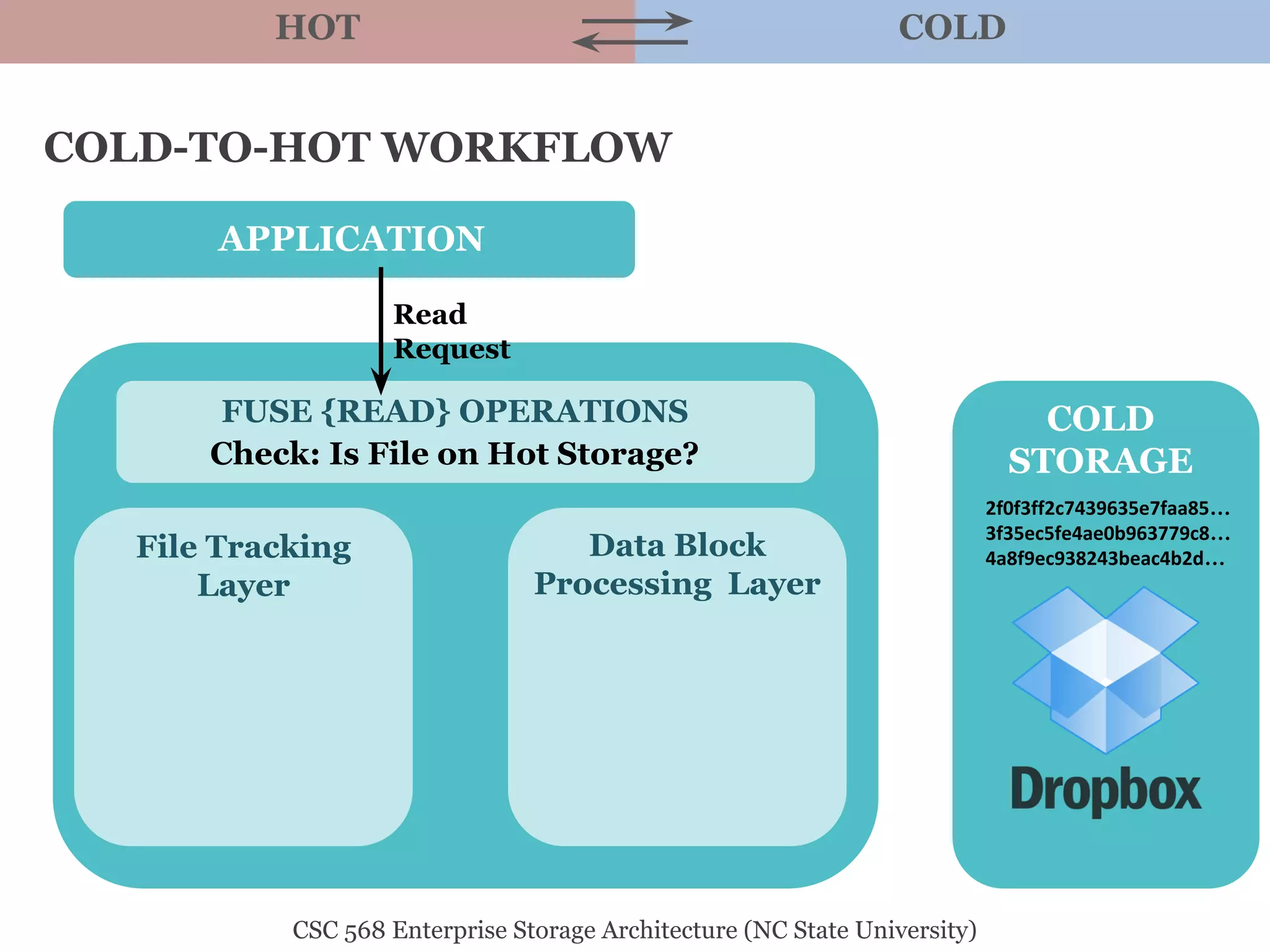 HOT

COLD

COLD-TO-HOT WORKFLOW

APPLICATION

Read Request

FUSE {READ} OPERATIONS
Check: Is File on Hot Storage?

File Tracking Layer

Data Block Processing Layer

COLD STORAGE

2f0f3ff2c7439635e7faa85...
3f35ec5fe4ae0b963779c8...
4a8f9ec938243beac4b2d...

Dropbox

CSC 568 Enterprise Storage Architecture (NC State University)